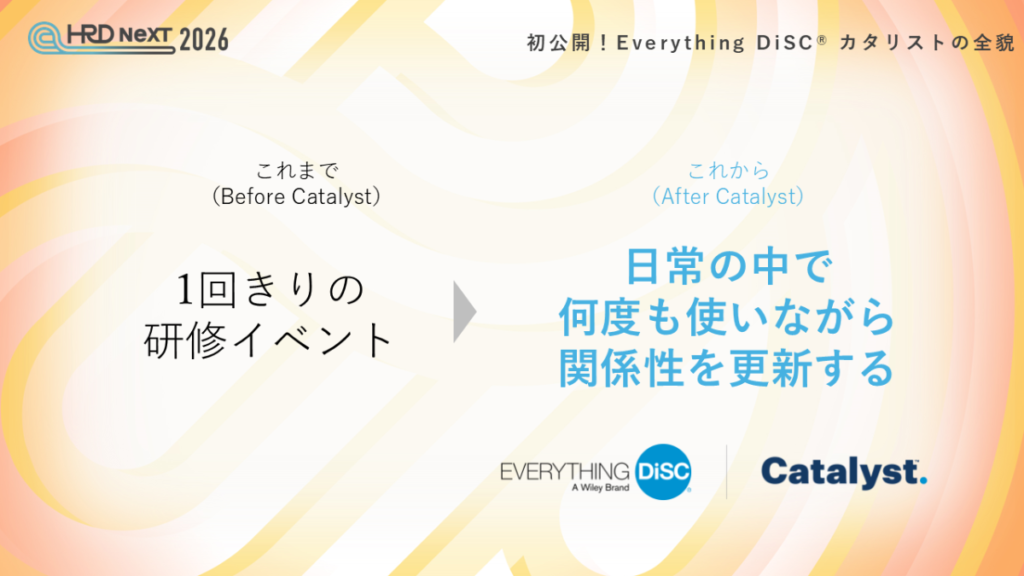 HRD NeXT 2026

初公開！Everything DiSC® カタリストの全貌

これまで
（Before Catalyst）

1回きりの
研修イベント

これから
（After Catalyst）

日常の中で
何度も使いながら
関係性を更新する

EVERYTHING DiSC
A Wiley Brand

Catalyst.